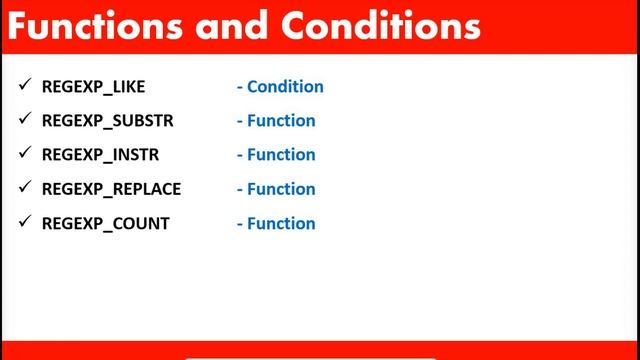 Functions and Conditions

✓ REGEXP_LIKE - Condition

✓ REGEXP_SUBSTR - Function

✓ REGEXP_INSTR - Function

✓ REGEXP_REPLACE - Function

✓ REGEXP_COUNT - Function